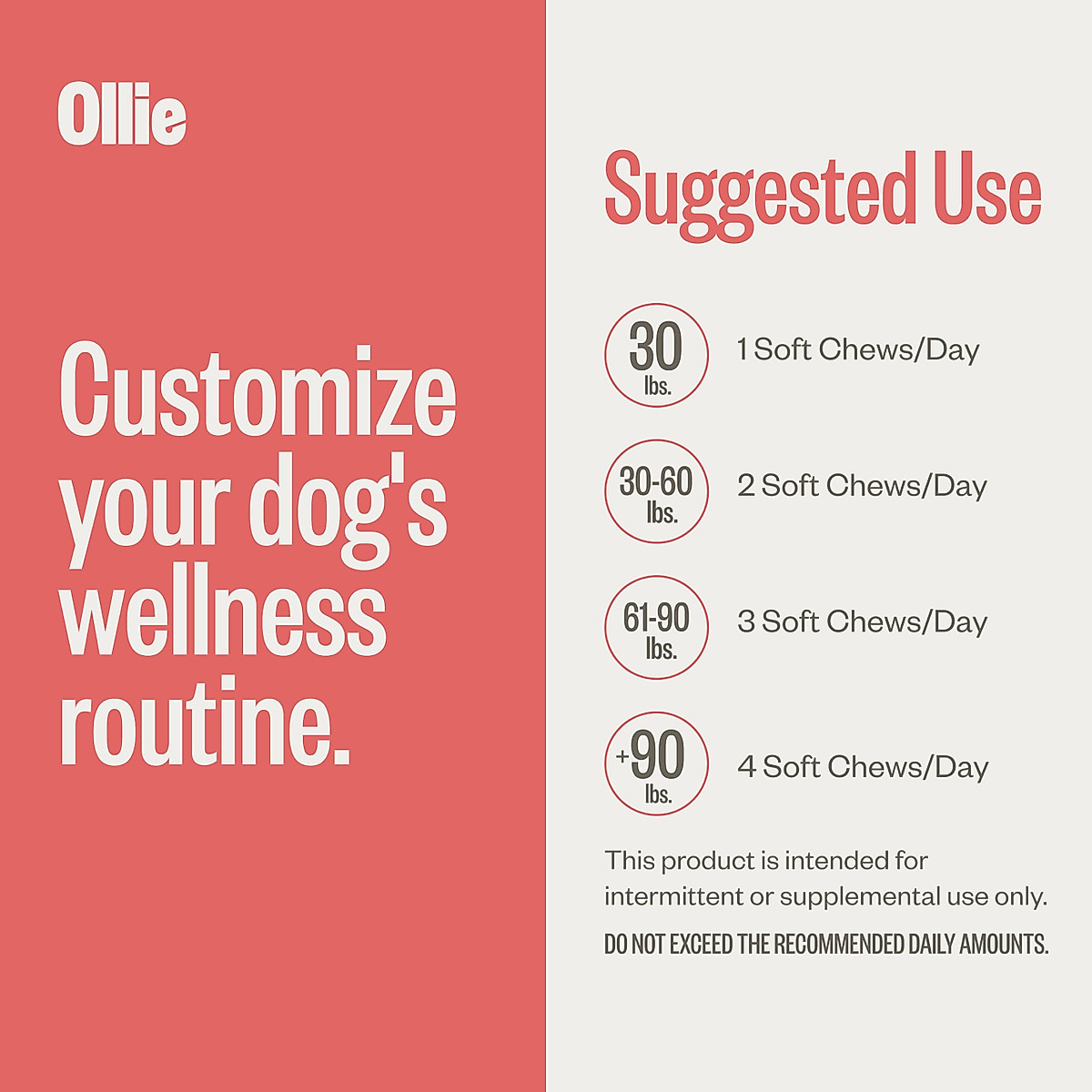 Ollie

Customize your dog's wellness routine.

Suggested Use

30 lbs. 1 Soft Chews/Day

30-60 lbs. 2 Soft Chews/Day

61-90 lbs. 3 Soft Chews/Day

+90 lbs. 4 Soft Chews/Day

This product is intended for intermittent or supplemental use only.

DO NOT EXCEED THE RECOMMENDED DAILY AMOUNTS.